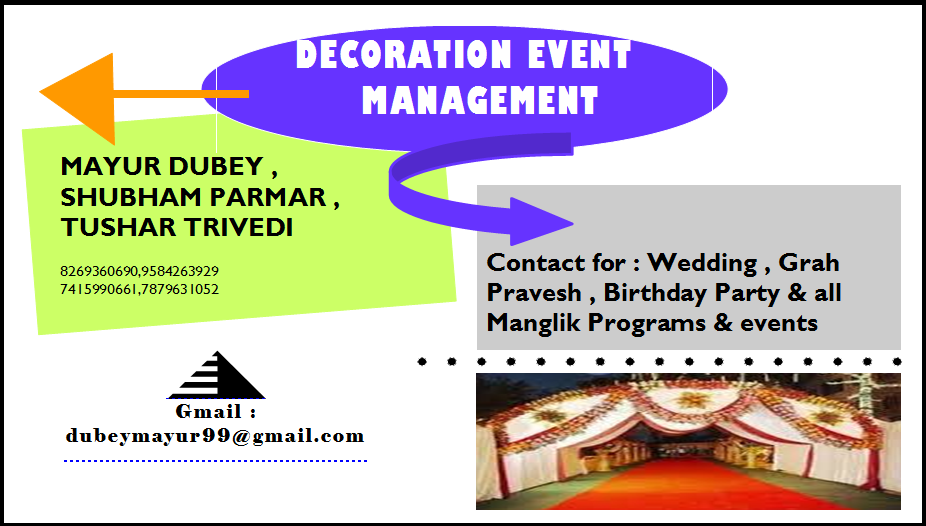 DECORATION EVENT MANAGEMENT

MAYUR DUBEY , SHUBHAM PARMAR , TUSHAR TRIVEDI

8269360690,9584263929
7415990661,7879631052

Contact for : Wedding , Grah Pravesh , Birthday Party & all Manglik Programs & events

Gmail : dubeymayur99@gmail.com